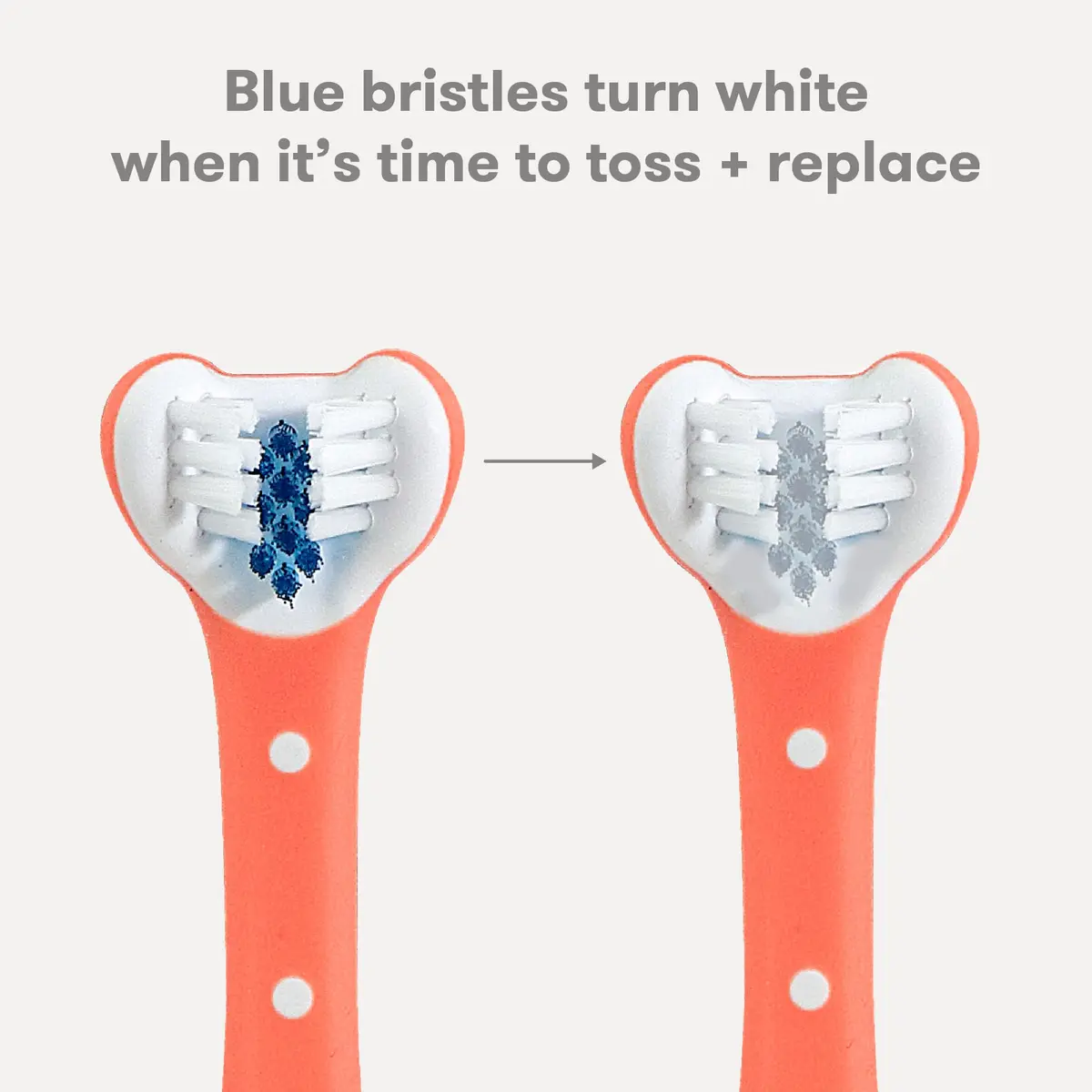 Blue bristles turn white
when it's time to toss + replace